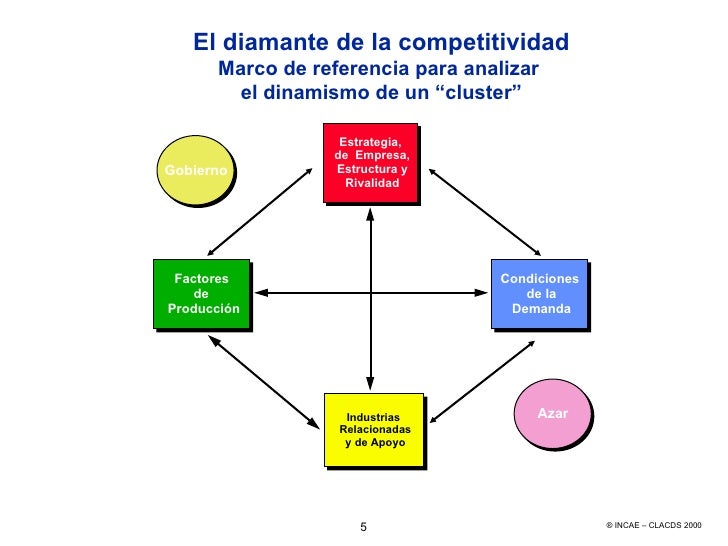 El diamante de la competitividad
Marco de referencia para analizar el dinamismo de un “cluster”

Gobierno

Estrategia, de Empresa, Estructura y Rivalidad

Factores de Producción

Condiciones de la Demanda

Industrias Relacionadas y de Apoyo

Azar

5

® INCAE – CLACDS 2000